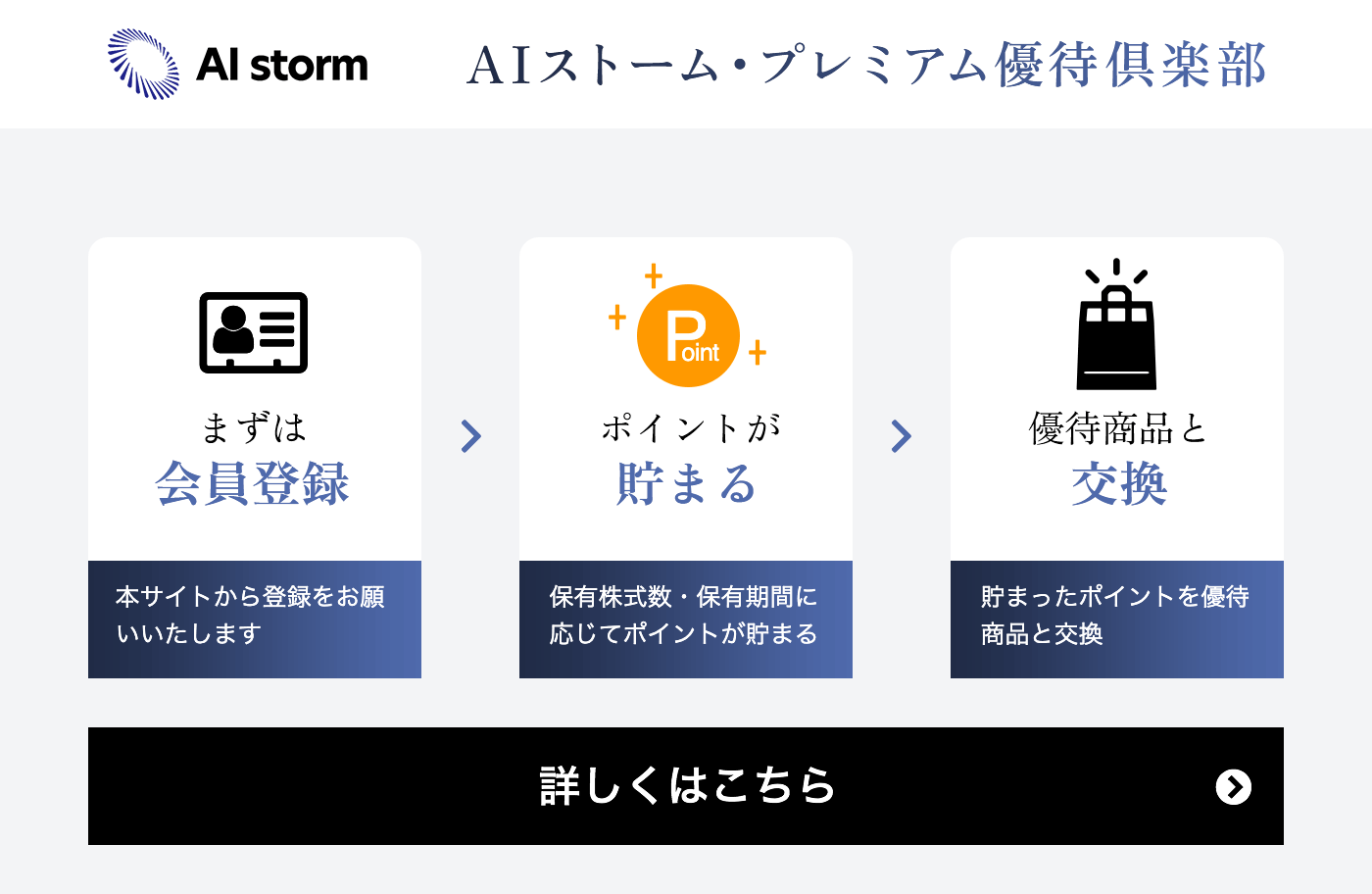 AI storm

AIストーム・プレミアム優待倶楽部

まずは
会員登録

本サイトから登録をお願いいたします

Point

ポイントが
貯まる

保有株式数・保有期間に応じてポイントが貯まる

優待商品と
交換

貯まったポイントを優待商品と交換

詳しくはこちら